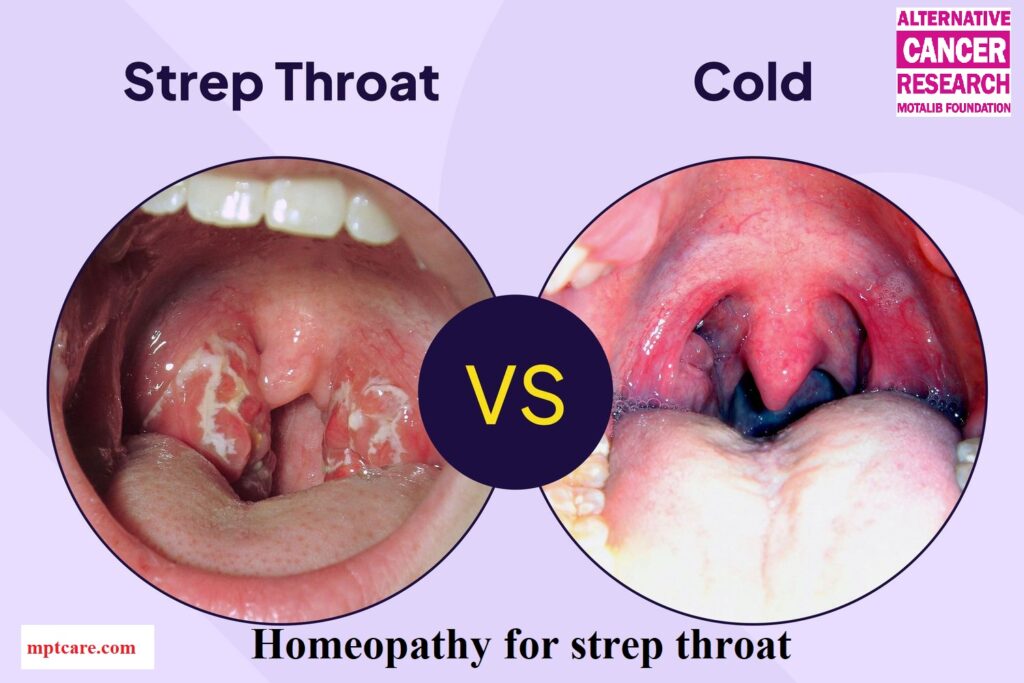 Strep Throat

Cold

ALTERNATIVE
CANCER
RESEARCH
MOTALIB FOUNDATION

VS

mptcare.com

Homeopathy for strep throat